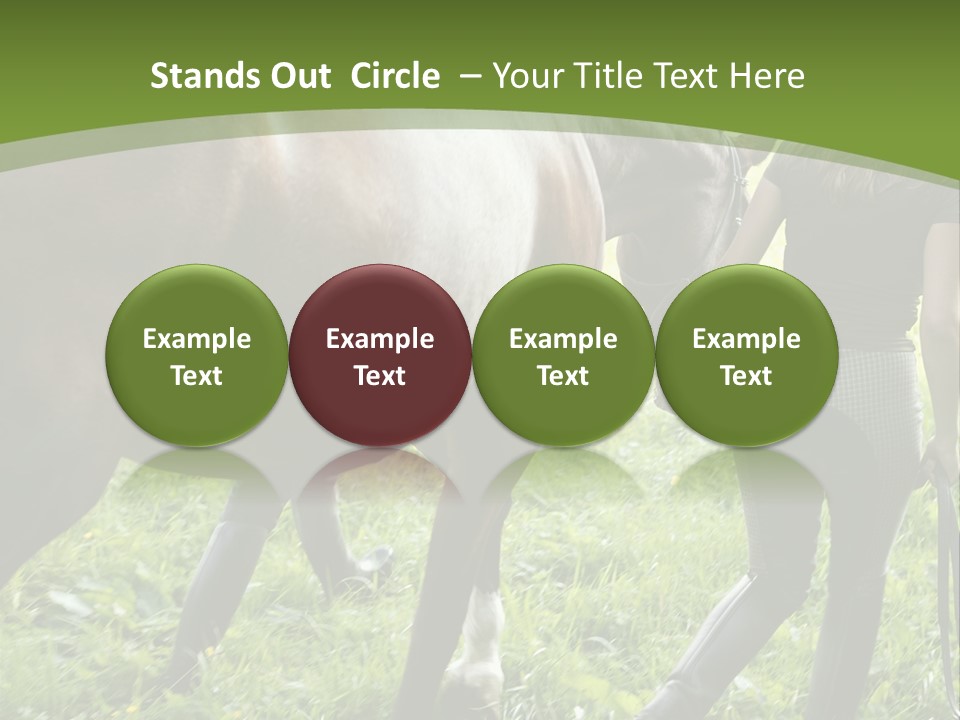 Stands Out Circle – Your Title Text Here

Example Text

Example Text

Example Text

Example Text